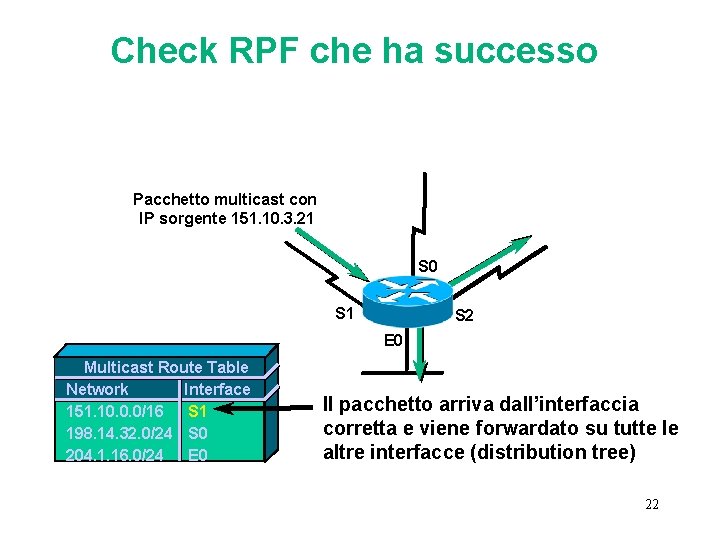 Check RPF che ha successo

Pacchetto multicast con IP sorgente 151.10.3.21

S0

S1

S2

E0

Multicast Route Table

| Network | Interface |
|---|---|
| 151.10.0.0/16 | S1 |
| 198.14.32.0/24 | S0 |
| 204.1.16.0/24 | E0 |

Il pacchetto arriva dall'interfaccia corretta e viene forwardato su tutte le altre interfacce (distribution tree)

22